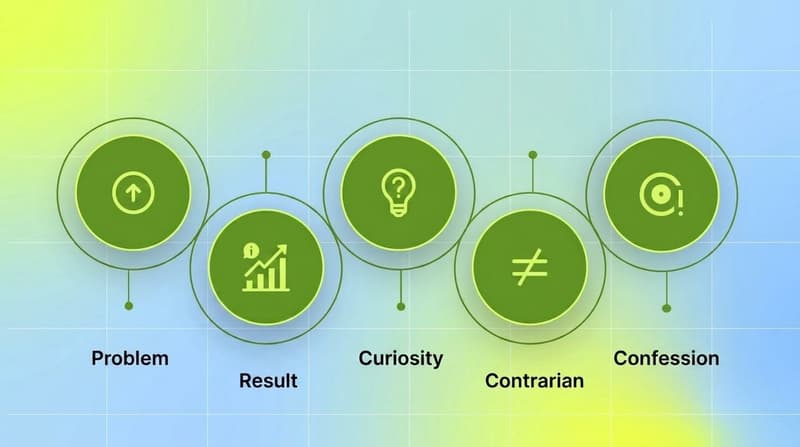 Problem

Result

Curiosity

Contrarian

Confession